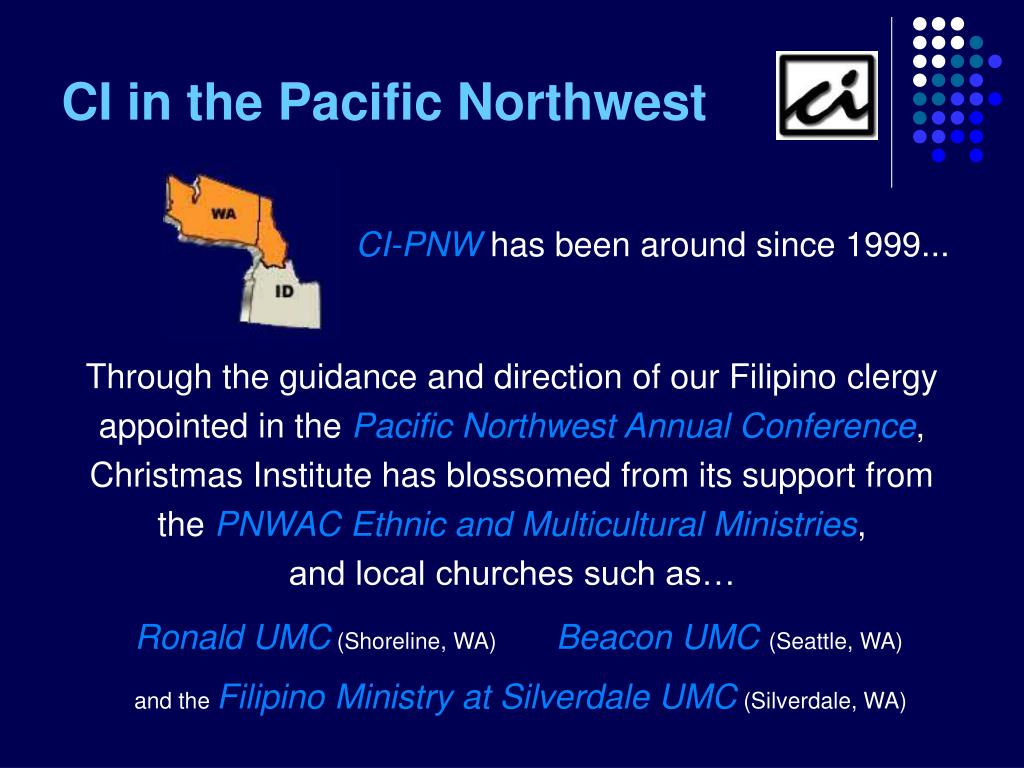 CI in the Pacific Northwest

ci

WA

ID

CI-PNW has been around since 1999...

Through the guidance and direction of our Filipino clergy appointed in the Pacific Northwest Annual Conference, Christmas Institute has blossomed from its support from the PNWAC Ethnic and Multicultural Ministries, and local churches such as…

Ronald UMC (Shoreline, WA) Beacon UMC (Seattle, WA)

and the Filipino Ministry at Silverdale UMC (Silverdale, WA)